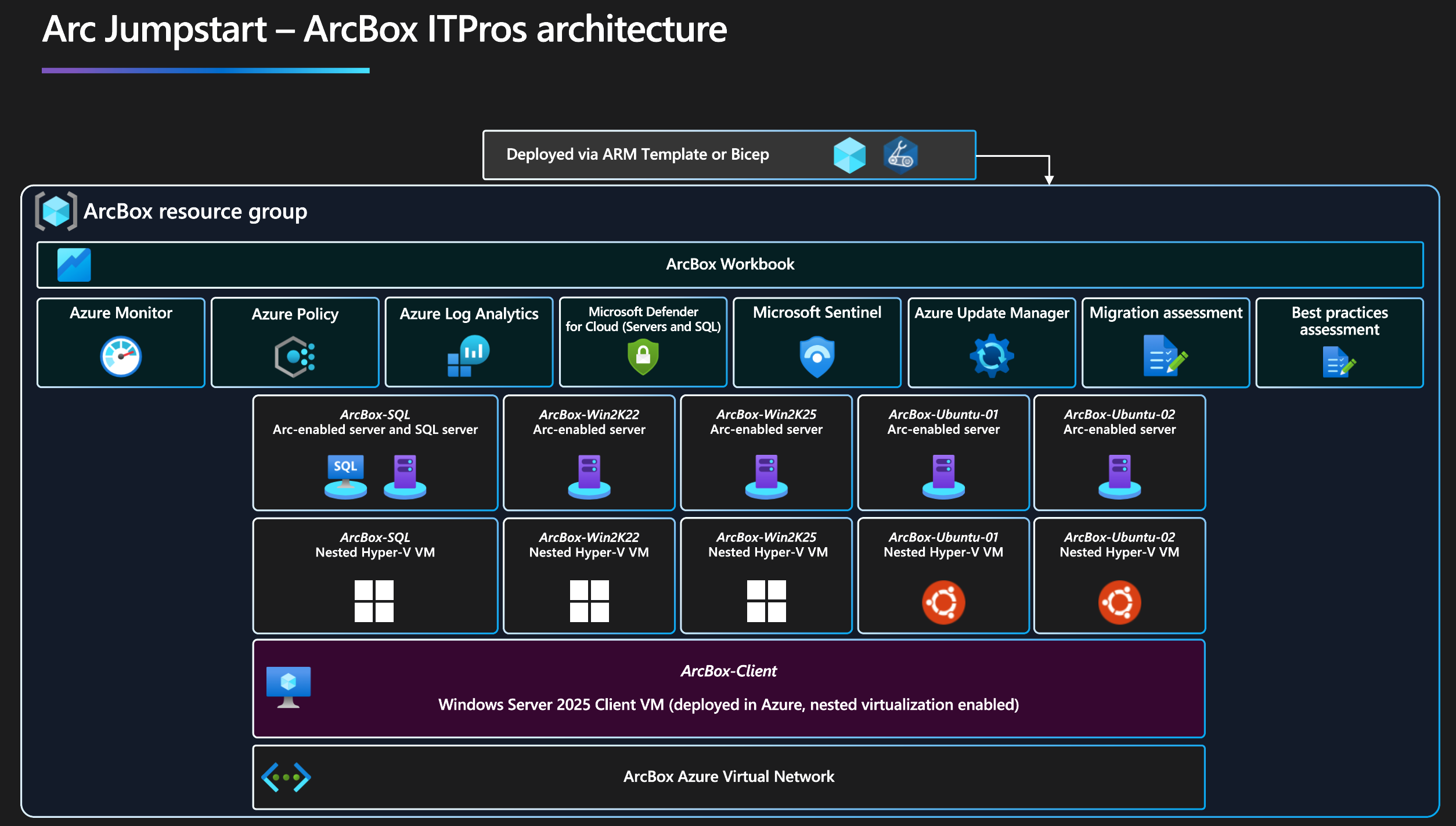 Arc Jumpstart – ArcBox ITPros architecture

Deployed via ARM Template or Bicep

ArcBox resource group

ArcBox Workbook

Azure Monitor

Azure Policy

Azure Log Analytics

Microsoft Defender for Cloud (Servers and SQL)

Microsoft Sentinel

Azure Update Manager

Migration assessment

Best practices assessment

ArcBox-SQL
Arc-enabled server and SQL server

SQL

ArcBox-Win2K22
Arc-enabled server

ArcBox-Win2K25
Arc-enabled server

ArcBox-Ubuntu-01
Arc-enabled server

ArcBox-Ubuntu-02
Arc-enabled server

ArcBox-SQL
Nested Hyper-V VM

ArcBox-Win2K22
Nested Hyper-V VM

ArcBox-Win2K25
Nested Hyper-V VM

ArcBox-Ubuntu-01
Nested Hyper-V VM

ArcBox-Ubuntu-02
Nested Hyper-V VM

ArcBox-Client

Windows Server 2025 Client VM (deployed in Azure, nested virtualization enabled)

ArcBox Azure Virtual Network